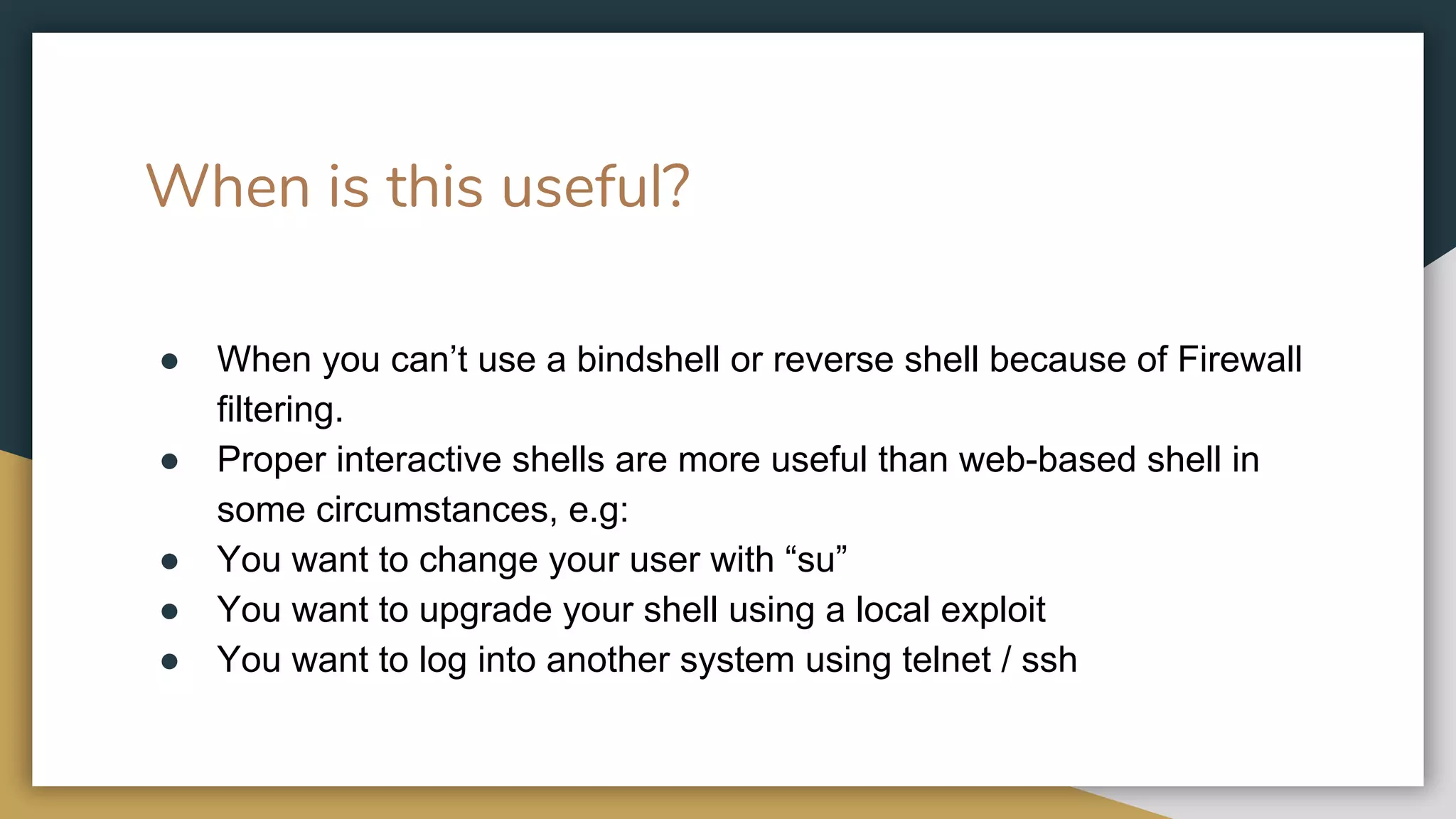 When is this useful?

● When you can’t use a bindshell or reverse shell because of Firewall filtering.
● Proper interactive shells are more useful than web-based shell in some circumstances, e.g:
● You want to change your user with “su”
● You want to upgrade your shell using a local exploit
● You want to log into another system using telnet / ssh